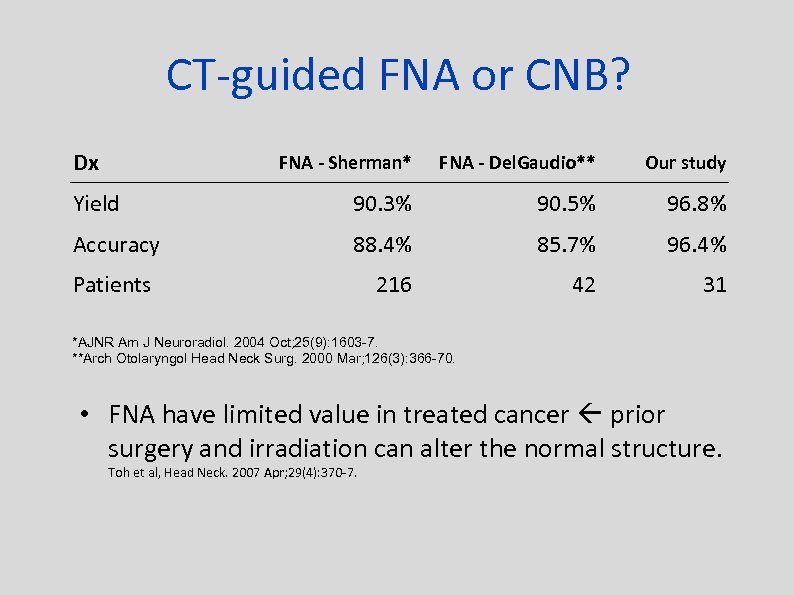 CT-guided FNA or CNB?

| Dx | FNA - Sherman* | FNA - DelGaudio** | Our study |
|---|---|---|---|
| Yield | 90.3% | 90.5% | 96.8% |
| Accuracy | 88.4% | 85.7% | 96.4% |
| Patients | 216 | 42 | 31 |

*AJNR Am J Neuroradiol. 2004 Oct;25(9):1603-7.
**Arch Otolaryngol Head Neck Surg. 2000 Mar;126(3):366-70.

• FNA have limited value in treated cancer ← prior surgery and irradiation can alter the normal structure.
Toh et al, Head Neck. 2007 Apr;29(4):370-7.